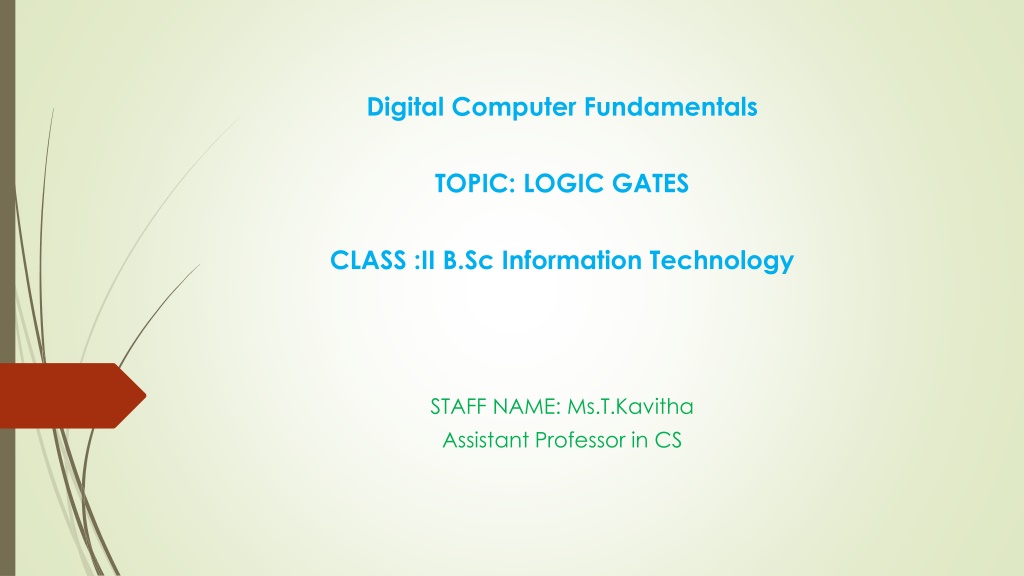 Digital Computer Fundamentals

TOPIC: LOGIC GATES

CLASS :II B.Sc Information Technology

STAFF NAME: Ms.T.Kavitha
Assistant Professor in CS